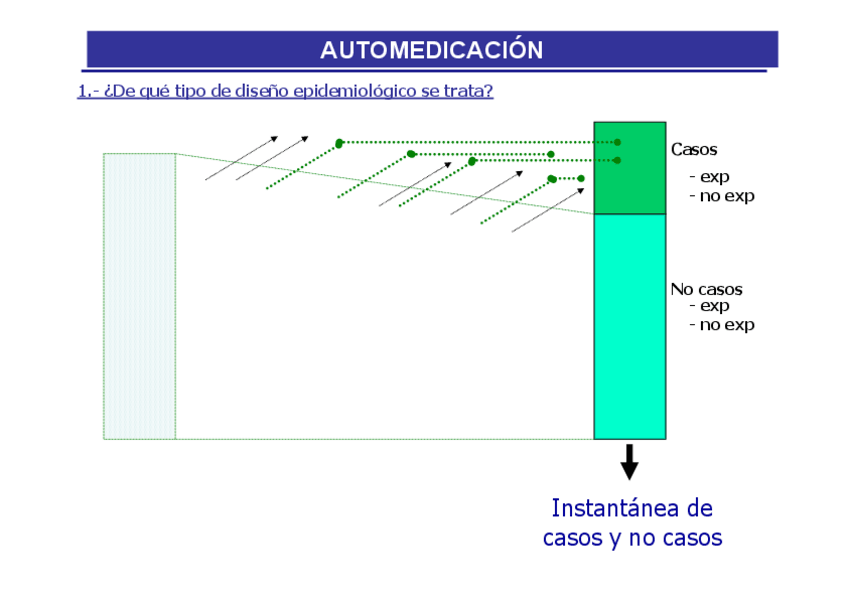 AUTOMEDICACIÓN

1.- ¿De qué tipo de diseño epidemiológico se trata?

Casos
- exp
- no exp

No casos
- exp
- no exp

Instantánea de casos y no casos